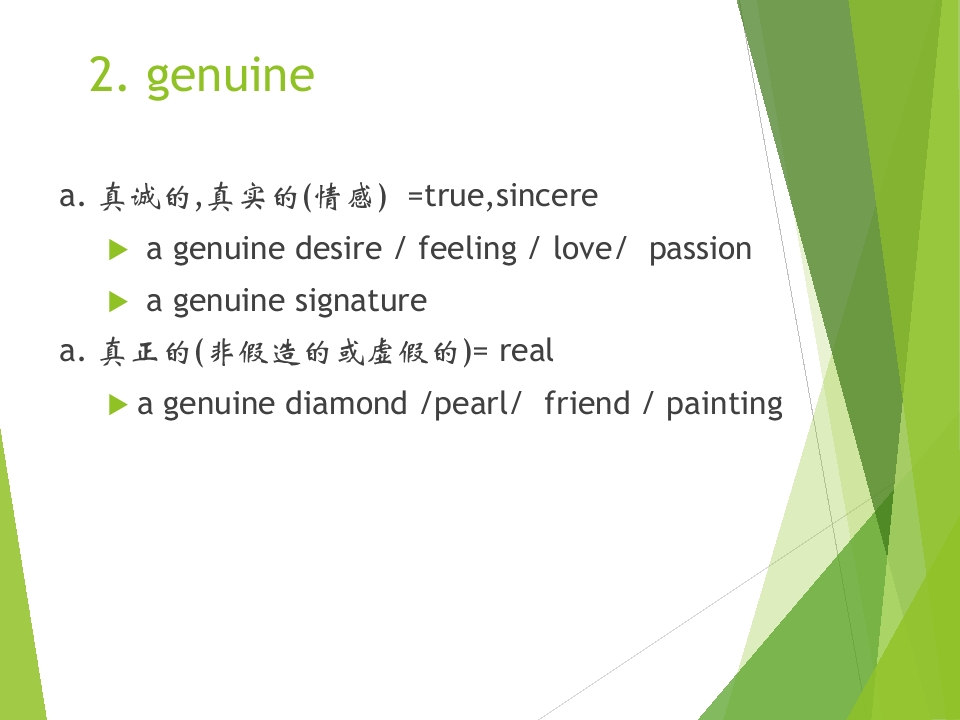 2. genuine

a.真诚的,真实的(情感) =true,sincere

▶ a genuine desire / feeling / love/ passion

▶ a genuine signature

a.真正的(非假造的或虚假的)= real

▶ a genuine diamond /pearl/ friend / painting